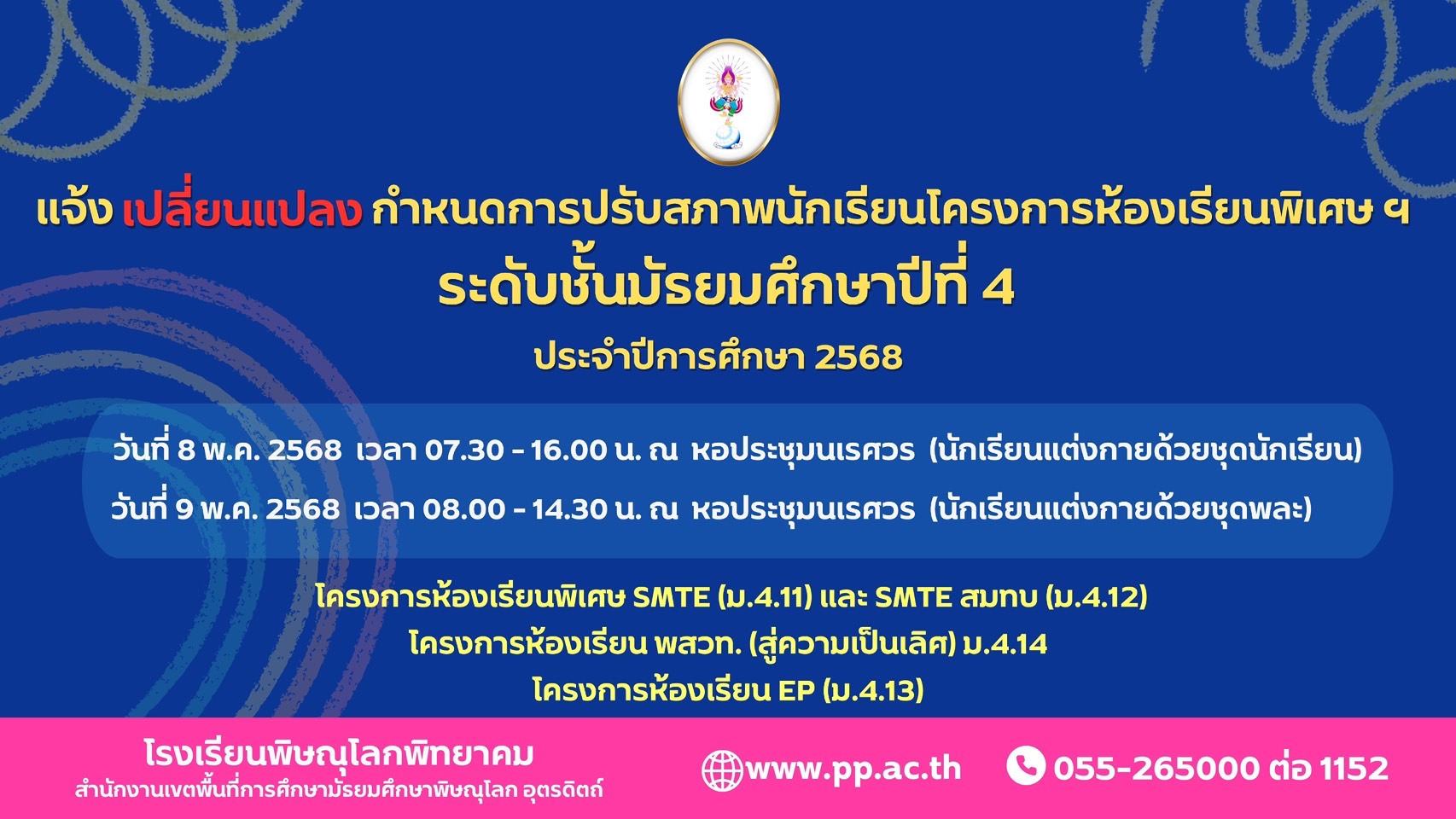 แจ้ง เปลี่ยนแปลง กำหนดการปรับสภาพนักเรียนโครงการห้องเรียนพิเศษ ฯ
ระดับชั้นมัธยมศึกษาปีที่ 4
ประจำปีการศึกษา 2568

วันที่ 8 พ.ค. 2568 เวลา 07.30 - 16.00 น. ณ หอประชุมนเรศวร (นักเรียนแต่งกายด้วยชุดนักเรียน)
วันที่ 9 พ.ค. 2568 เวลา 08.00 - 14.30 น. ณ หอประชุมนเรศวร (นักเรียนแต่งกายด้วยชุดพละ)

โครงการห้องเรียนพิเศษ SMTE (ม.4.11) และ SMTE สมทบ (ม.4.12)
โครงการห้องเรียน พสวท. (สู่ความเป็นเลิศ) ม.4.14
โครงการห้องเรียน EP (ม.4.13)

โรงเรียนพิษณุโลกพิทยาคม
สำนักงานเขตพื้นที่การศึกษามัธยมศึกษาพิษณุโลก อุตรดิตถ์
www.pp.ac.th
055-265000 ต่อ 1152